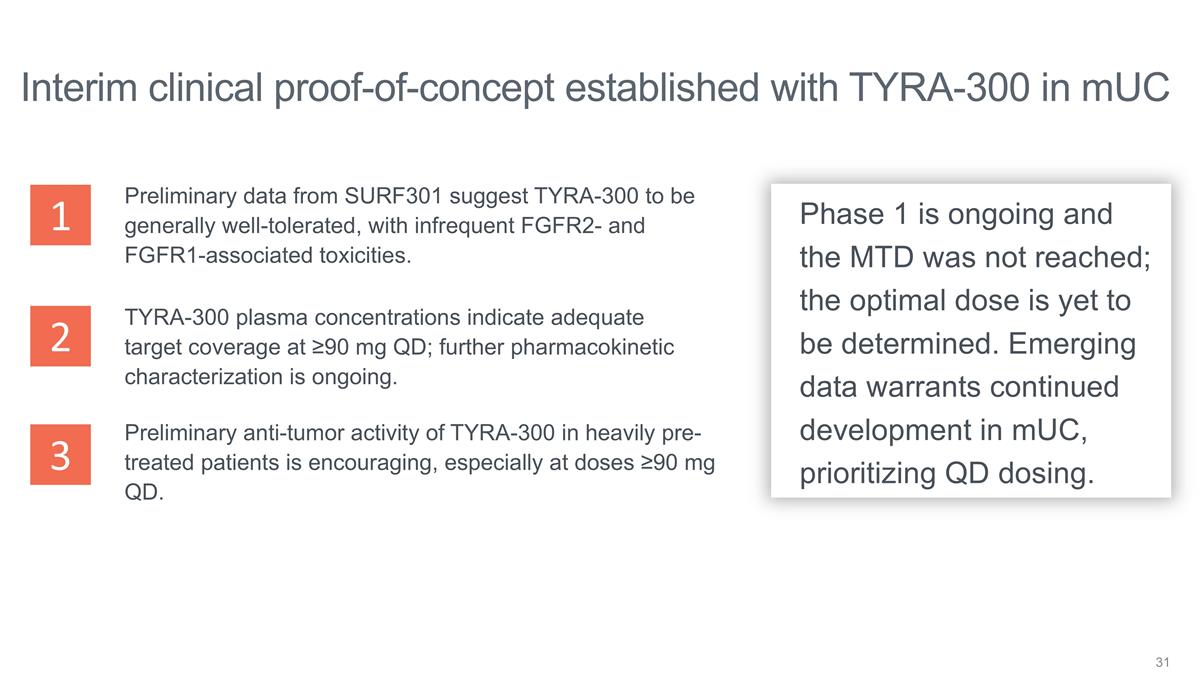 Interim clinical proof-of-concept established with TYRA-300 in mUC

1

Preliminary data from SURF301 suggest TYRA-300 to be generally well-tolerated, with infrequent FGFR2- and FGFR1-associated toxicities.

2

TYRA-300 plasma concentrations indicate adequate target coverage at ≥90 mg QD; further pharmacokinetic characterization is ongoing.

3

Preliminary anti-tumor activity of TYRA-300 in heavily pre-treated patients is encouraging, especially at doses ≥90 mg QD.

Phase 1 is ongoing and the MTD was not reached; the optimal dose is yet to be determined. Emerging data warrants continued development in mUC, prioritizing QD dosing.

31